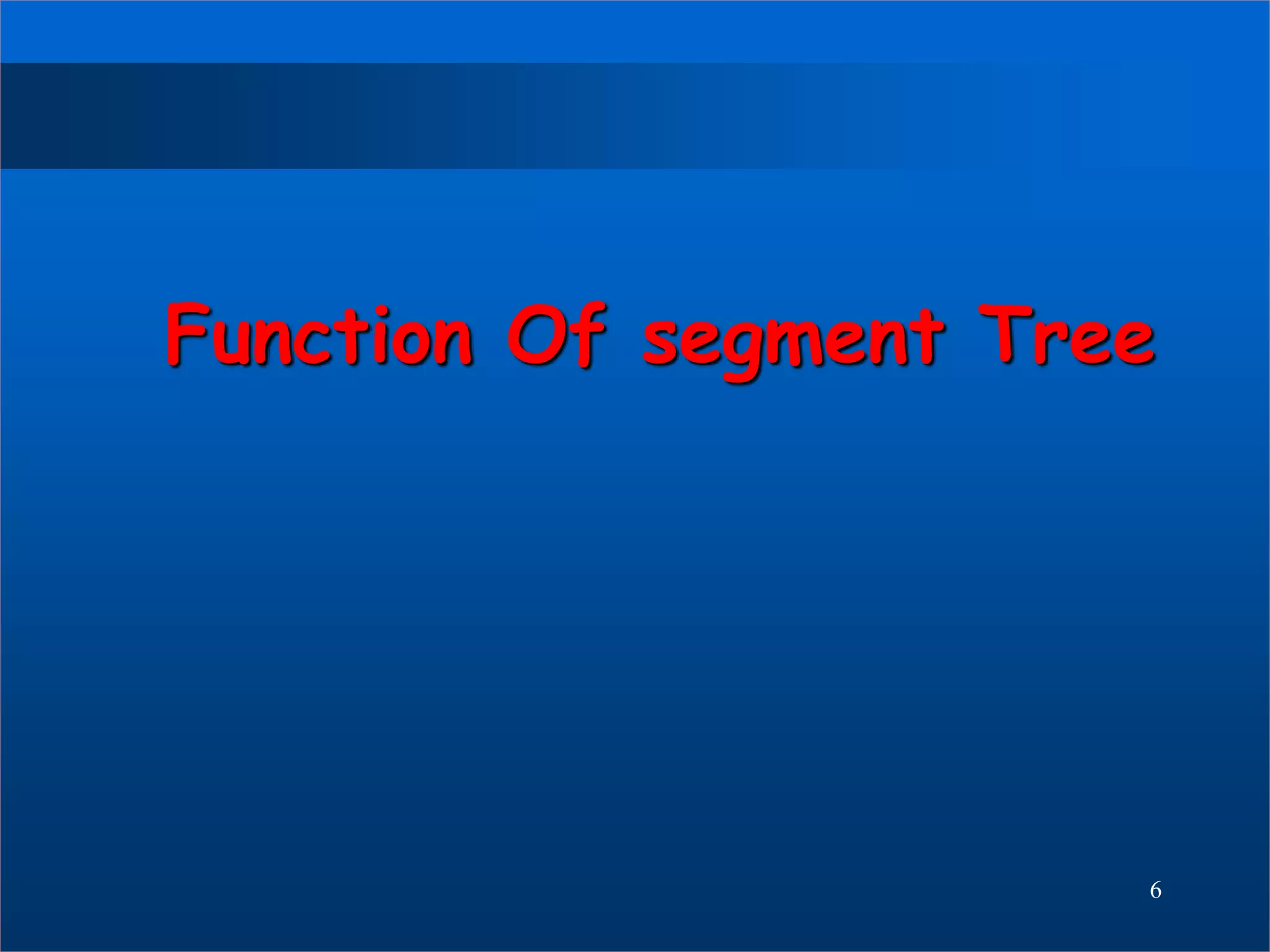 Function Of segment Tree

6